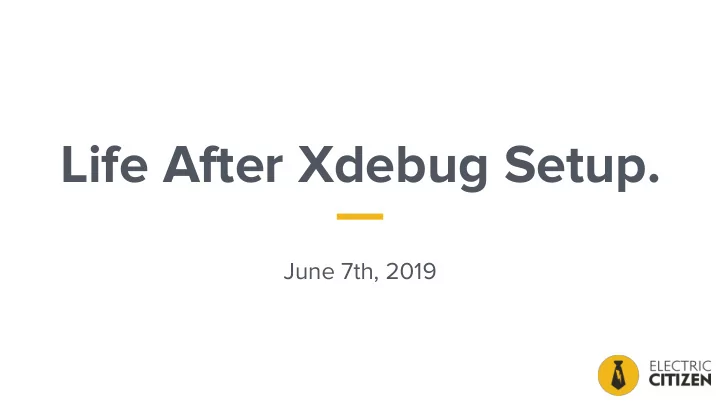 Life After Xdebug Setup.

June 7th, 2019

ELECTRIC
CITIZEN